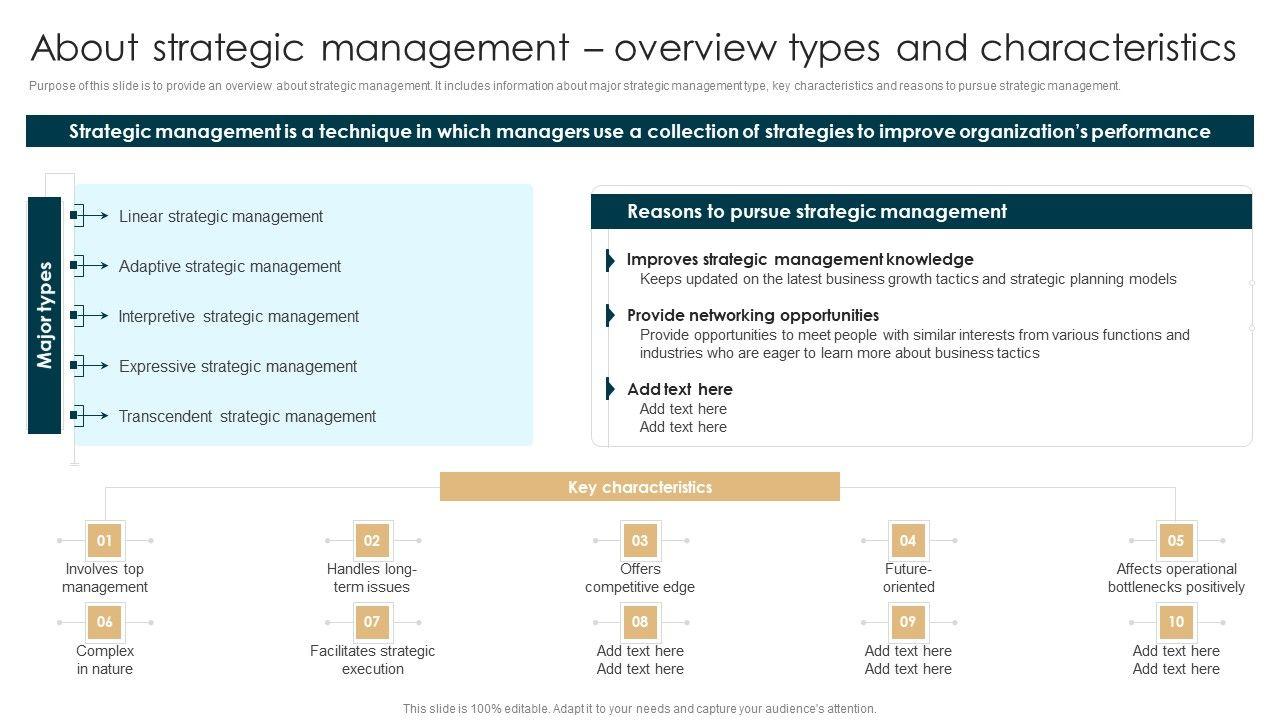 About strategic management – overview types and characteristics

Purpose of this slide is to provide an overview about strategic management. It includes information about major strategic management type, key characteristics and reasons to pursue strategic management.

Strategic management is a technique in which managers use a collection of strategies to improve organization's performance

Major types

Linear strategic management

Adaptive strategic management

Interpretive strategic management

Expressive strategic management

Transcendent strategic management

Reasons to pursue strategic management

Improves strategic management knowledge
Keeps updated on the latest business growth tactics and strategic planning models

Provide networking opportunities
Provide opportunities to meet people with similar interests from various functions and industries who are eager to learn more about business tactics

Add text here
Add text here
Add text here

Key characteristics

01
Involves top management

02
Handles long-term issues

03
Offers competitive edge

04
Future-oriented

05
Affects operational bottlenecks positively

06
Complex in nature

07
Facilitates strategic execution

08
Add text here
Add text here

09
Add text here
Add text here

10
Add text here
Add text here

This slide is 100% editable. Adapt it to your needs and capture your audience's attention.